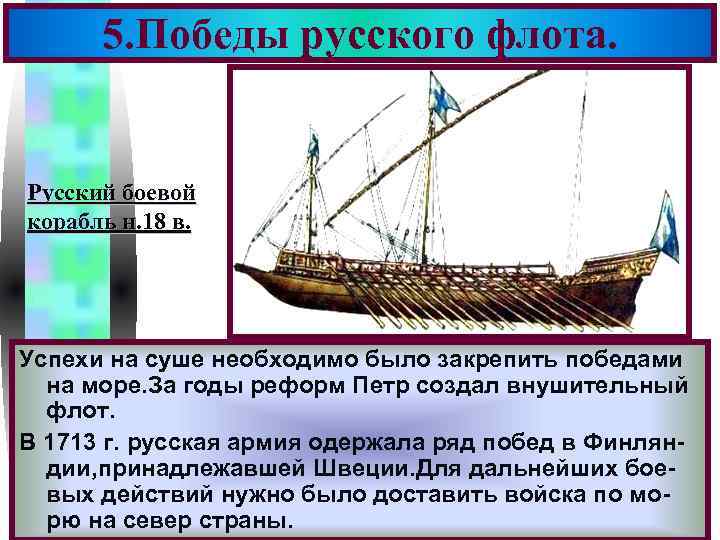 5.Победы русского флота.

Русский боевой корабль н.18 в.

Успехи на суше необходимо было закрепить победами на море.За годы реформ Петр создал внушительный флот.

В 1713 г. русская армия одержала ряд побед в Финляндии,принадлежавшей Швеции.Для дальнейших боевых действий нужно было доставить войска по морю на север страны.